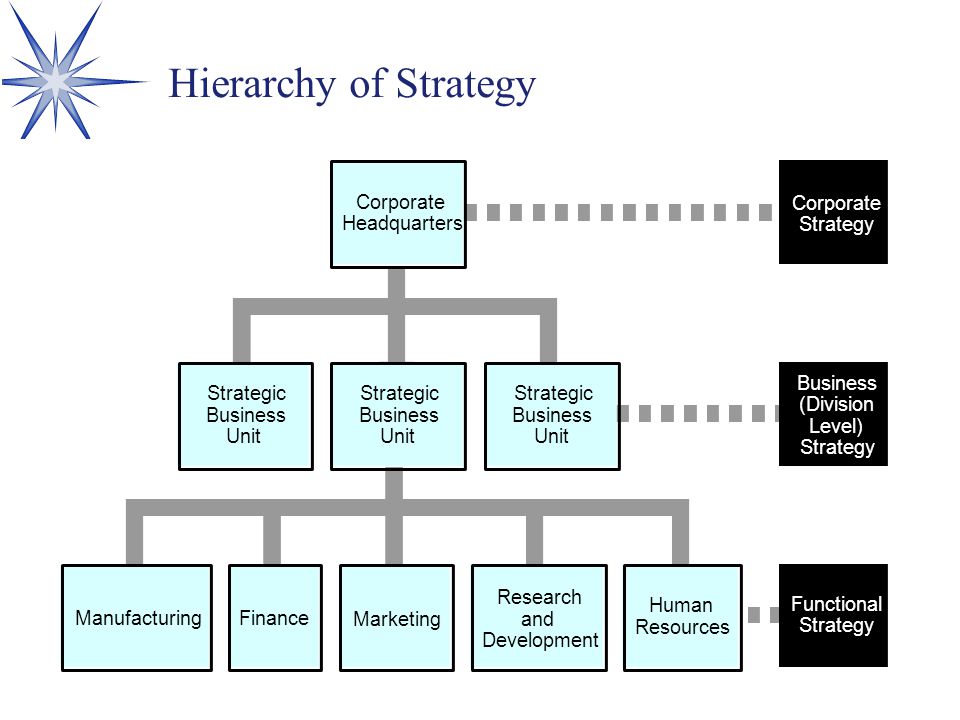 Hierarchy of Strategy

Corporate Headquarters

Corporate Strategy

Strategic Business Unit

Strategic Business Unit

Strategic Business Unit

Business (Division Level) Strategy

Manufacturing

Finance

Marketing

Research and Development

Human Resources

Functional Strategy